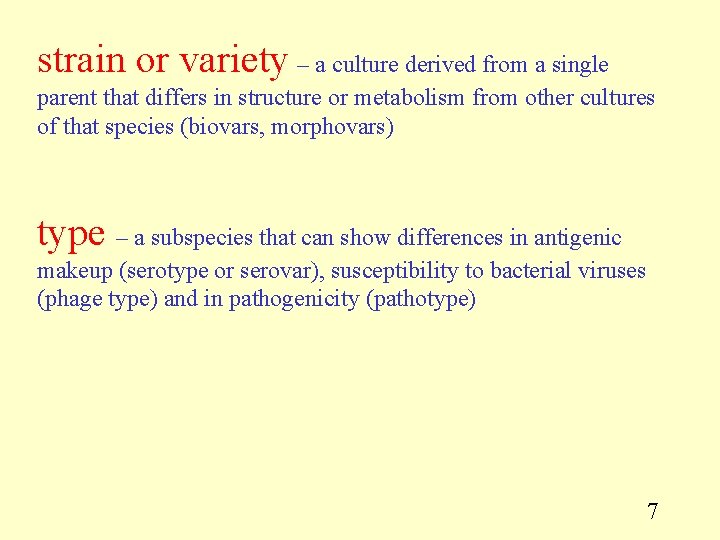 strain or variety – a culture derived from a single parent that differs in structure or metabolism from other cultures of that species (biovars, morphovars)

type – a subspecies that can show differences in antigenic makeup (serotype or serovar), susceptibility to bacterial viruses (phage type) and in pathogenicity (pathotype)

7